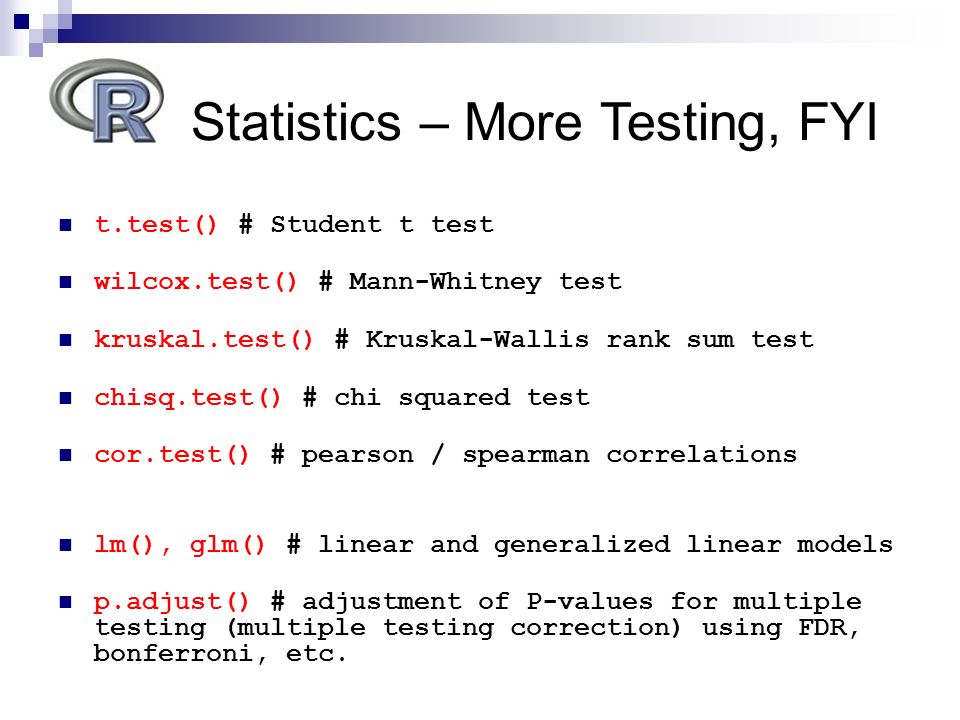 R

Statistics – More Testing, FYI

t.test() # Student t test

wilcox.test() # Mann-Whitney test

kruskal.test() # Kruskal-Wallis rank sum test

chisq.test() # chi squared test

cor.test() # pearson / spearman correlations

lm(), glm() # linear and generalized linear models

p.adjust() # adjustment of P-values for multiple testing (multiple testing correction) using FDR, bonferroni, etc.